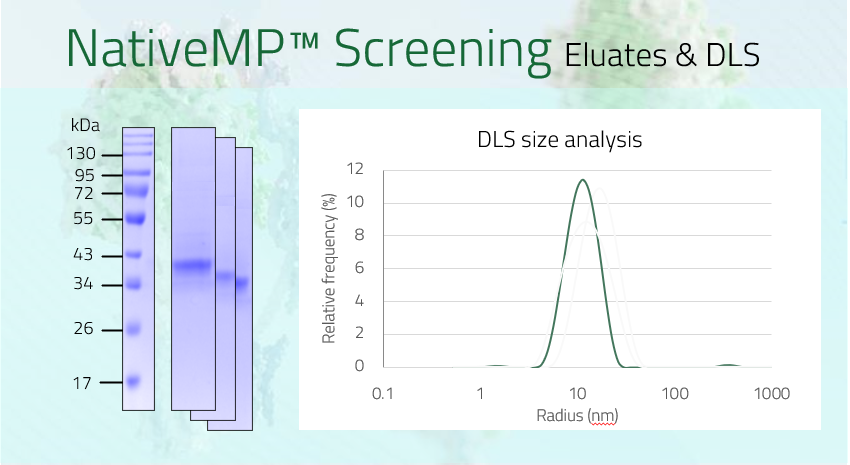 NativeMP™ Screening Eluates & DLS

kDa
130
95
72
55
43
34
26
17

DLS size analysis

Relative frequency (%)
12
10
8
6
4
2
0

0.1
1
10
100
1000
Radius (nm)